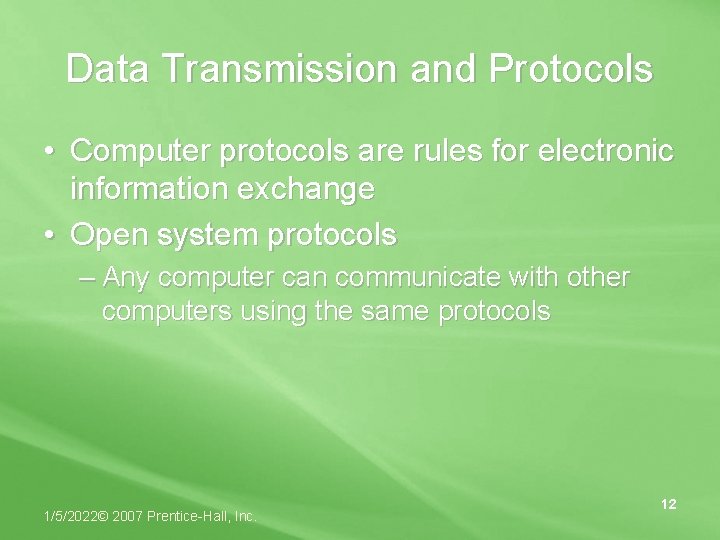 Data Transmission and Protocols

• Computer protocols are rules for electronic information exchange
• Open system protocols
– Any computer can communicate with other computers using the same protocols

1/5/2022© 2007 Prentice-Hall, Inc.

12